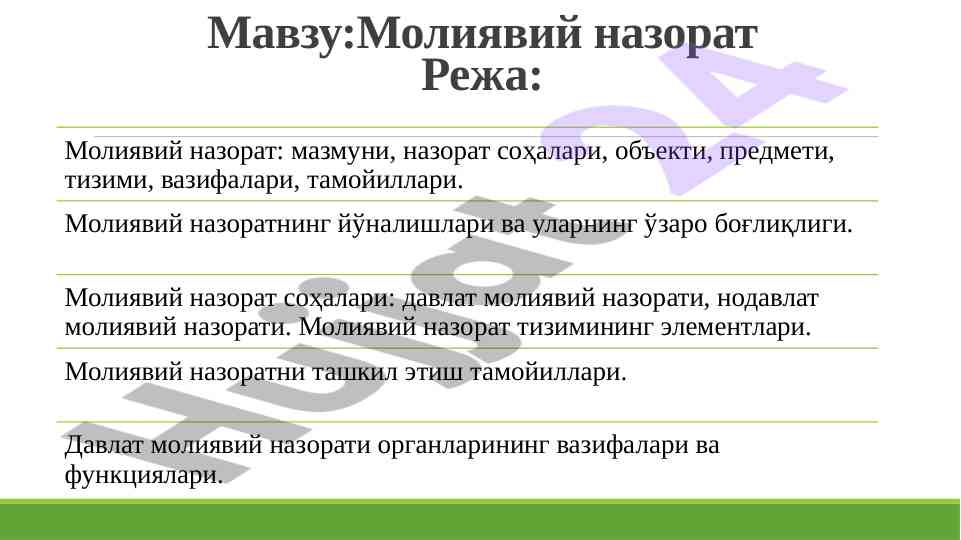 Мавзу:Молиявий назорат
Режа:

Молиявий назорат: мазмуни, назорат соҳалари, объекти, предмети, тизими, вазифалари, тамойиллари.

Молиявий назоратнинг йўналишлари ва уларнинг ўзаро боғлиқлиги.

Молиявий назорат соҳалари: давлат молиявий назорати, нодавлат молиявий назорати. Молиявий назорат тизимининг элементлари.

Молиявий назоратни ташкил этиш тамойиллари.

Давлат молиявий назорати органларининг вазифалари ва функциялари.

Hujjat24